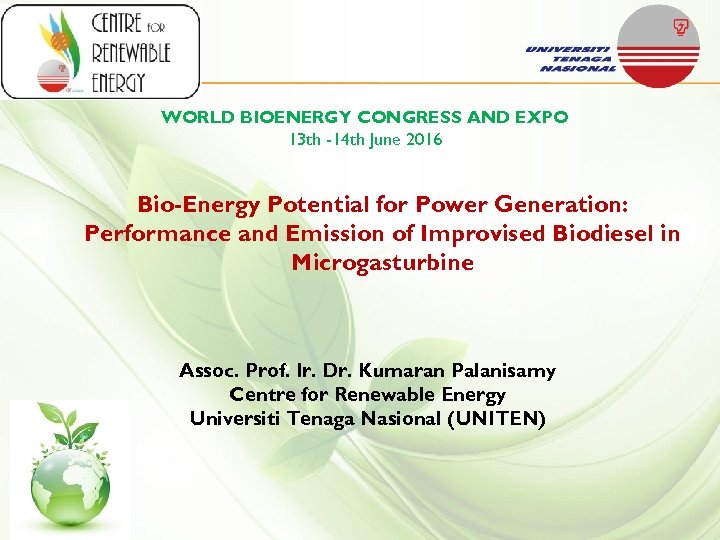 CENTRE FOR RENEWABLE ENERGY

UNIVERSITI TENAGA NASIONAL

WORLD BIOENERGY CONGRESS AND EXPO
13th - 14th June 2016

Bio-Energy Potential for Power Generation: Performance and Emission of Improvised Biodiesel in Microgasturbine

Assoc. Prof. Ir. Dr. Kumaran Palanisamy
Centre for Renewable Energy
Universiti Tenaga Nasional (UNITEN)